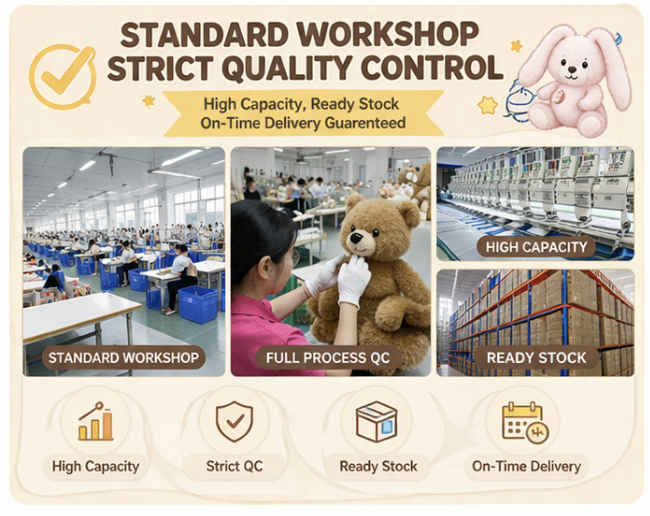 STANDARD WORKSHOP
STRICT QUALITY CONTROL

High Capacity, Ready Stock
On-Time Delivery Guarenteed

STANDARD WORKSHOP

FULL PROCESS QC

HIGH CAPACITY

READY STOCK

High Capacity

Strict QC

Ready Stock

On-Time Delivery